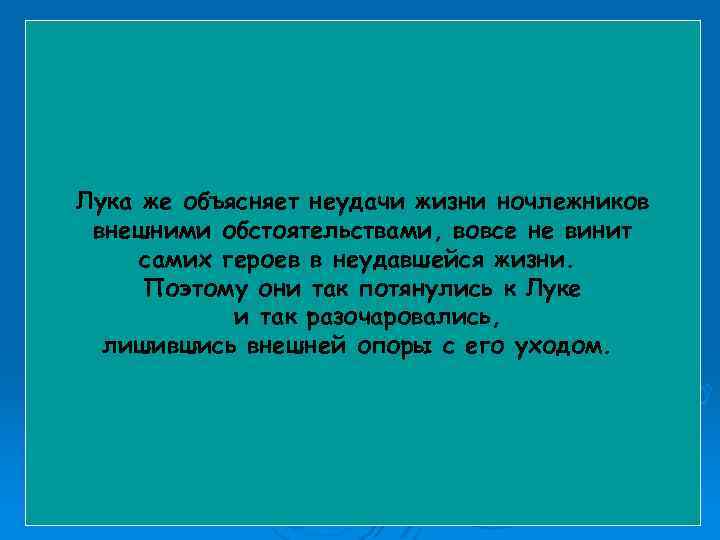 Лука же объясняет неудачи жизни ночлежников внешними обстоятельствами, вовсе не винит самих героев в неудавшейся жизни. Поэтому они так потянулись к Луке и так разочаровались, лишившись внешней опоры с его уходом.